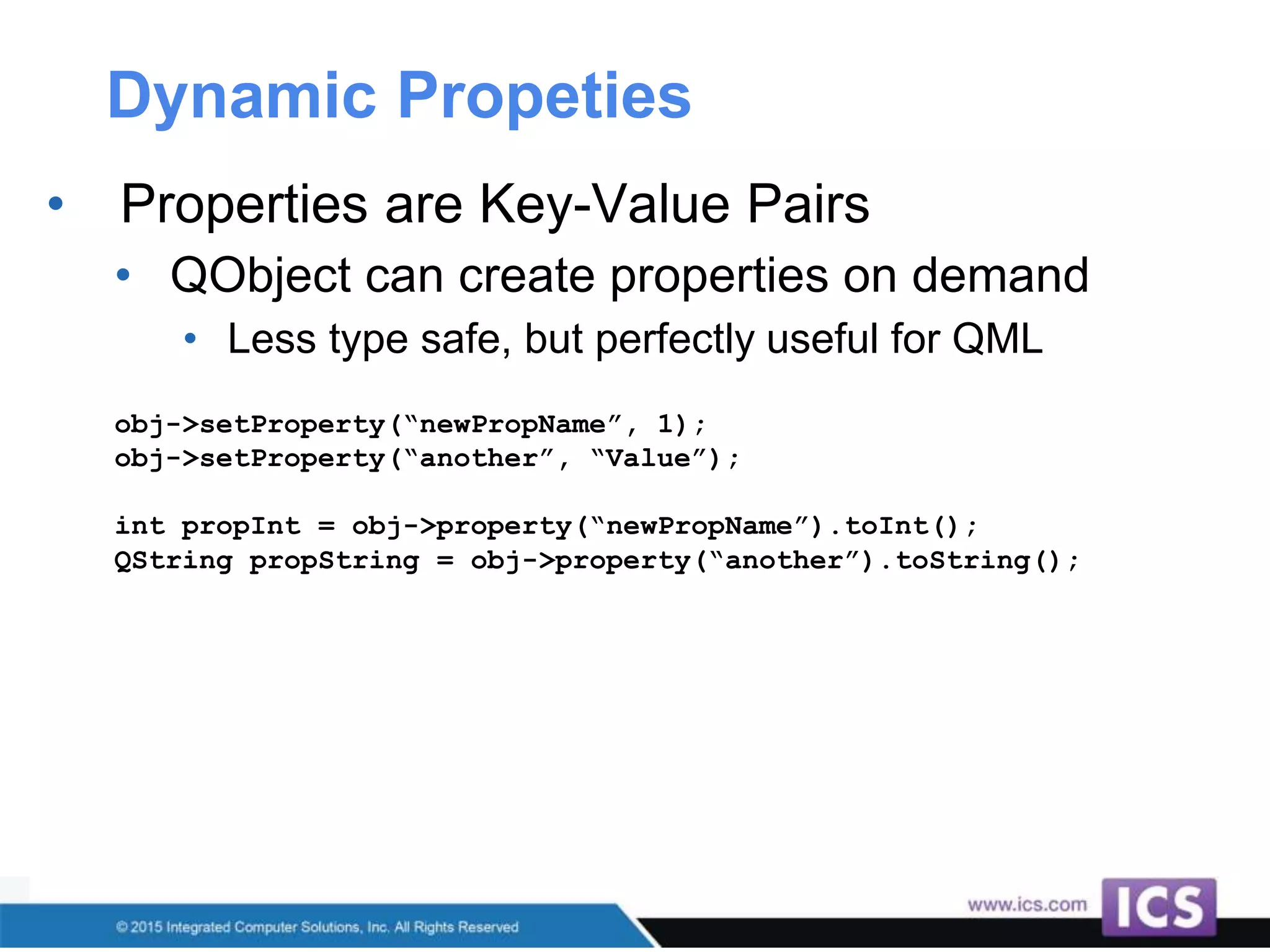 Dynamic Propeties

• Properties are Key-Value Pairs
  • QObject can create properties on demand
    • Less type safe, but perfectly useful for QML

obj->setProperty(“newPropName”, 1);
obj->setProperty(“another”, “Value”);

int propInt = obj->property(“newPropName”).toInt();
QString propString = obj->property(“another”).toString();

© 2015 Integrated Computer Solutions, Inc. All Rights Reserved

www.ics.com

ICS